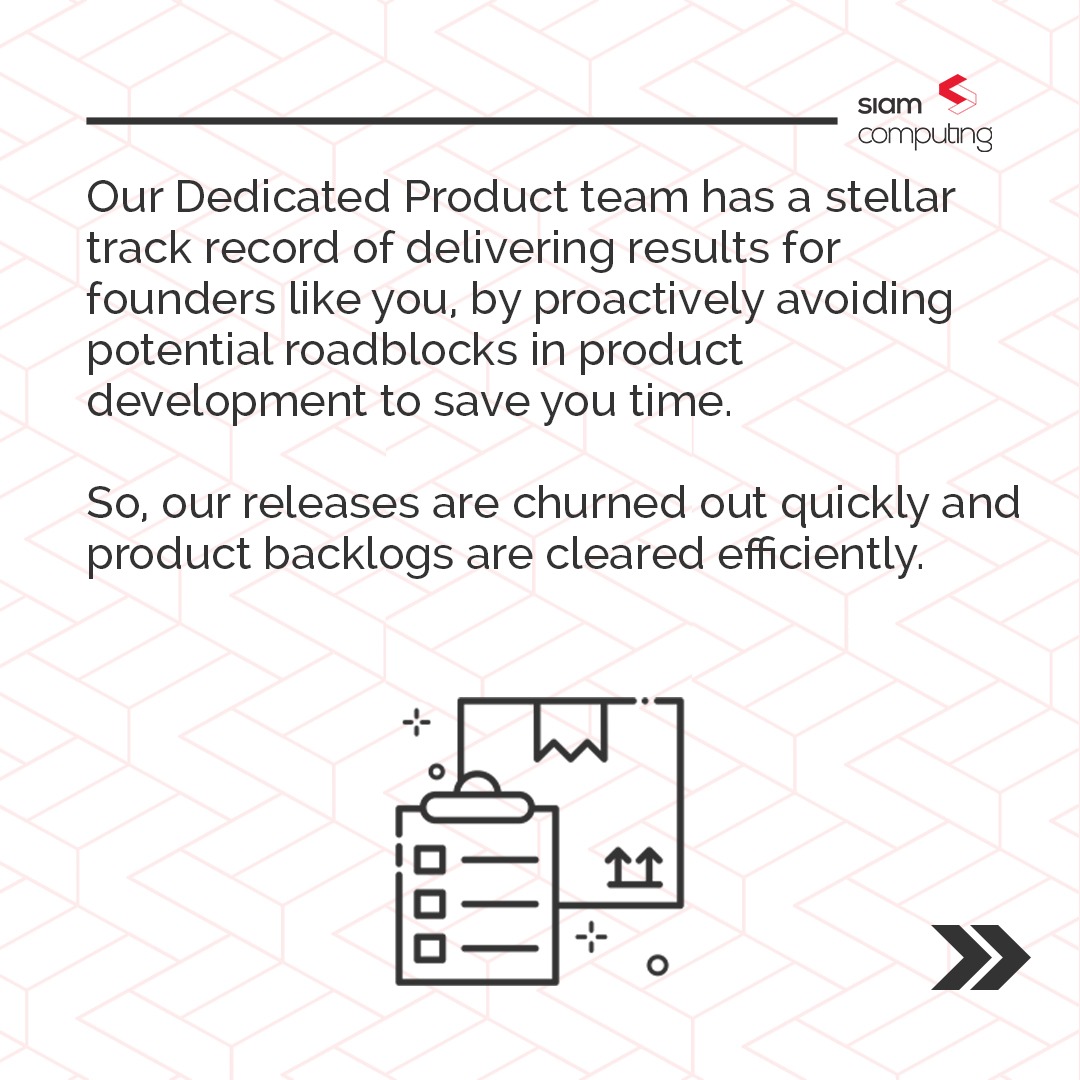 siam computing

Our Dedicated Product team has a stellar track record of delivering results for founders like you, by proactively avoiding potential roadblocks in product development to save you time.

So, our releases are churned out quickly and product backlogs are cleared efficiently.